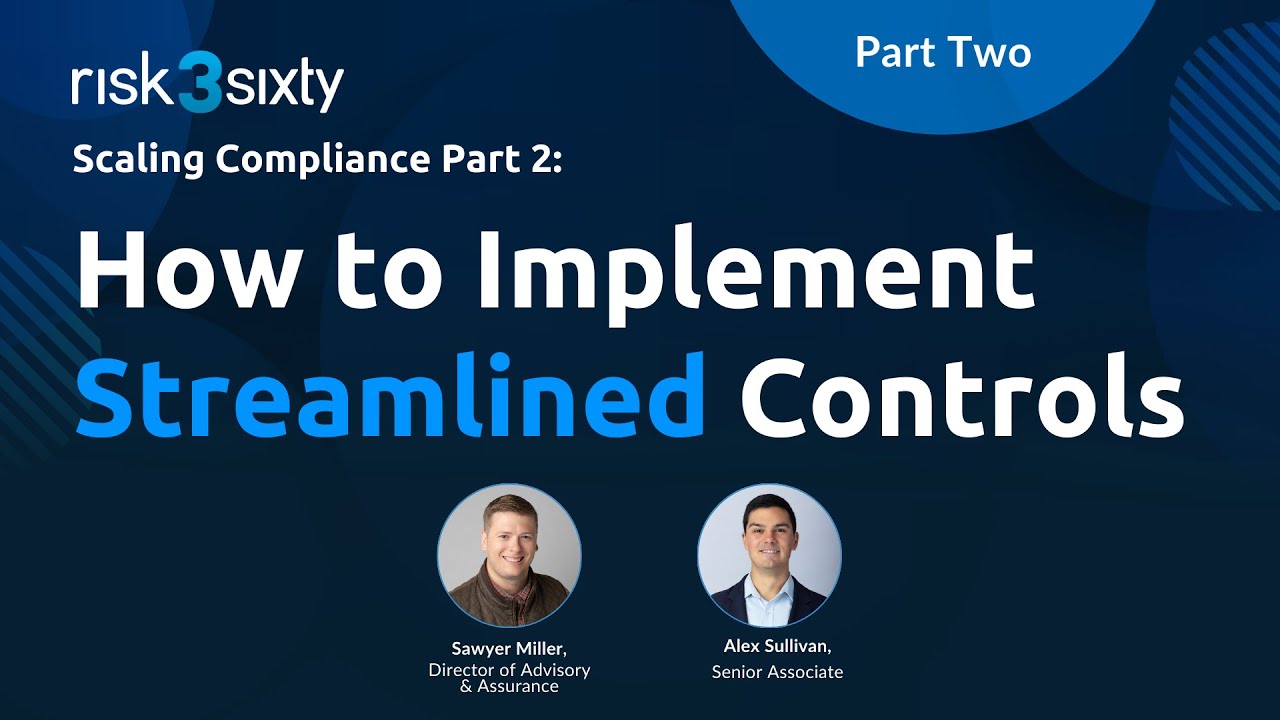 risk3sixty

Part Two

Scaling Compliance Part 2:

How to Implement Streamlined Controls

Sawyer Miller,
Director of Advisory & Assurance

Alex Sullivan,
Senior Associate